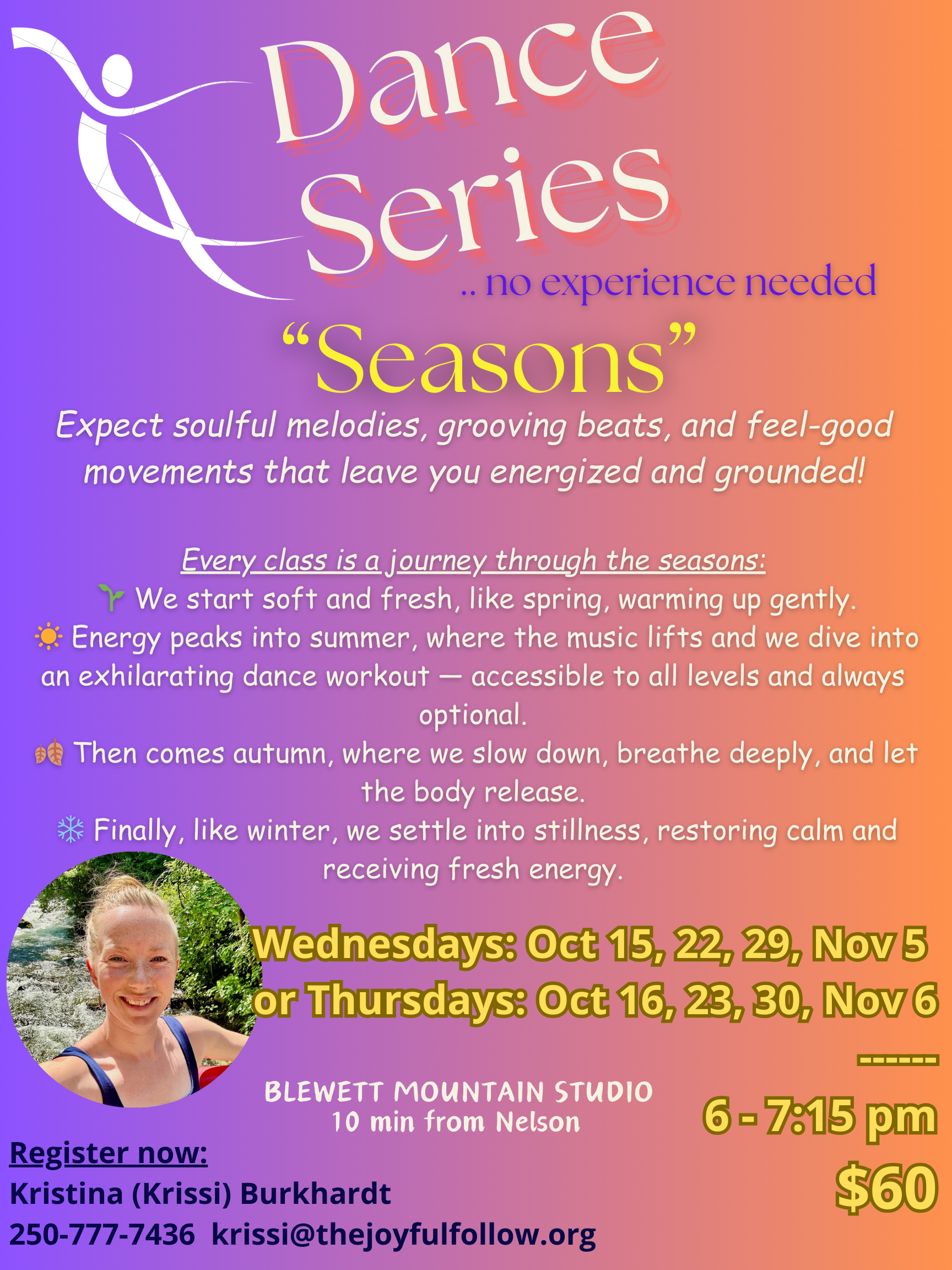 Dance Series

.. no experience needed

“Seasons”

Expect soulful melodies, grooving beats, and feel-good movements that leave you energized and grounded!

Every class is a journey through the seasons:
🌱 We start soft and fresh, like spring, warming up gently.
☀️ Energy peaks into summer, where the music lifts and we dive into an exhilarating dance workout — accessible to all levels and always optional.
🍂 Then comes autumn, where we slow down, breathe deeply, and let the body release.
❄️ Finally, like winter, we settle into stillness, restoring calm and receiving fresh energy.

Wednesdays: Oct 15, 22, 29, Nov 5
or Thursdays: Oct 16, 23, 30, Nov 6

------

BLEWETT MOUNTAIN STUDIO
10 min from Nelson

6 - 7:15 pm

$60

Register now:
Kristina (Krissi) Burkhardt
250-777-7436 krissi@thejoyfulfollow.org